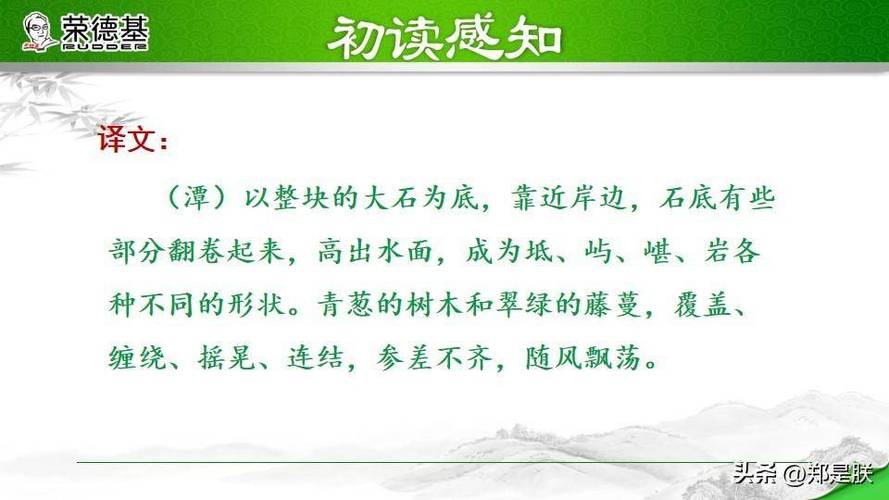 荣德基
RUDDER

初读感知

译文：

（潭）以整块的大石为底，靠近岸边，石底有些部分翻卷起来，高出水面，成为坻、屿、嵁、岩各种不同的形状。青葱的树木和翠绿的藤蔓，覆盖、缠绕、摇晃、连结，参差不齐，随风飘荡。

头条 @郑是朕